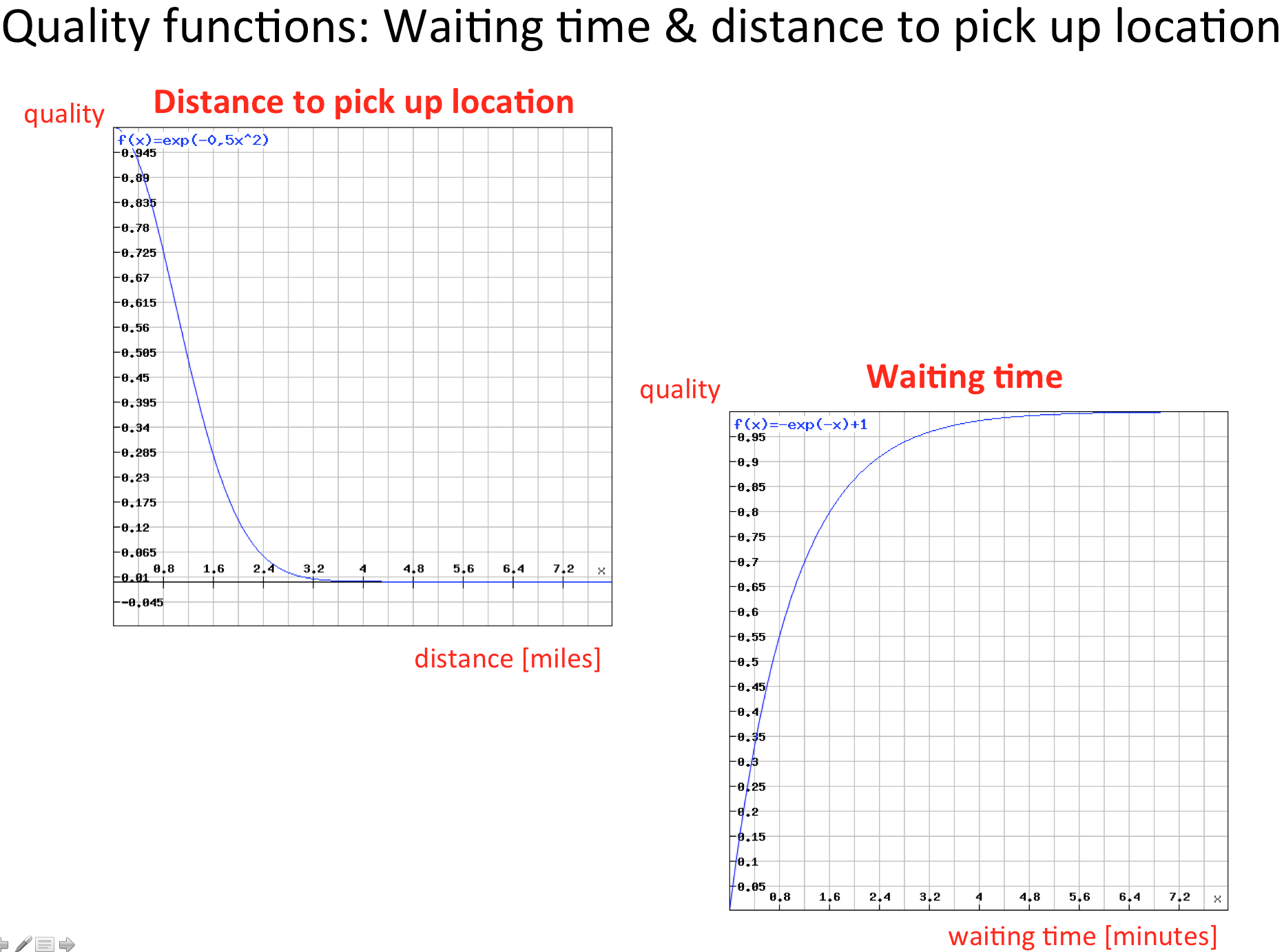 Quality functions: Waiting time & distance to pick up location

quality

Distance to pick up location

f(x)=exp(-0.5x^2)

0.945
0.89
0.835
0.78
0.725
0.67
0.615
0.56
0.505
0.45
0.395
0.34
0.285
0.23
0.175
0.12
0.065
0.01
-0.045

0.8 1.6 2.4 3.2 4 4.8 5.6 6.4 7.2 x

distance [miles]

quality

Waiting time

f(x)=-exp(-x)+1

0.95
0.9
0.85
0.8
0.75
0.7
0.65
0.6
0.55
0.5
0.45
0.4
0.35
0.3
0.25
0.2
0.15
0.1
0.05

0.8 1.6 2.4 3.2 4 4.8 5.6 6.4 7.2 x

waiting time [minutes]